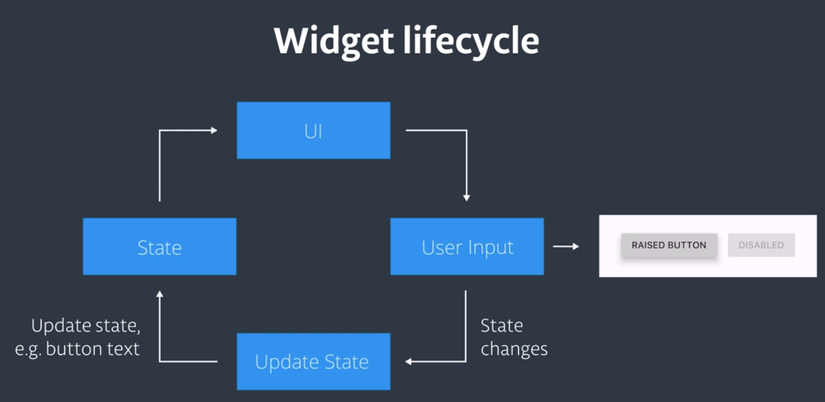 Widget lifecycle

UI

State

User Input

RAISED BUTTON

DISABLED

Update state, e.g. button text

Update State

State changes